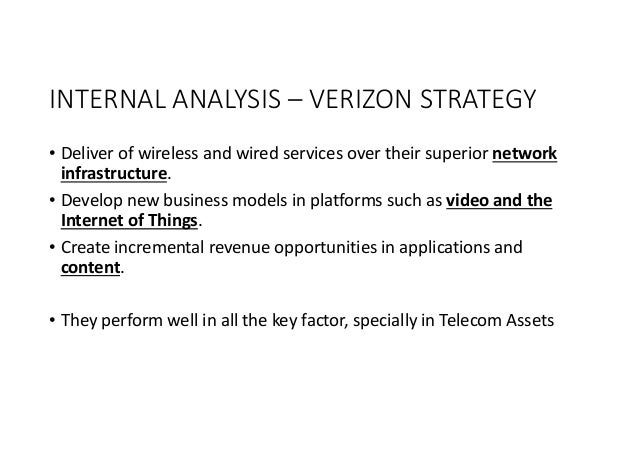 INTERNAL ANALYSIS – VERIZON STRATEGY

• Deliver of wireless and wired services over their superior network infrastructure.

• Develop new business models in platforms such as video and the Internet of Things.

• Create incremental revenue opportunities in applications and content.

• They perform well in all the key factor, specially in Telecom Assets